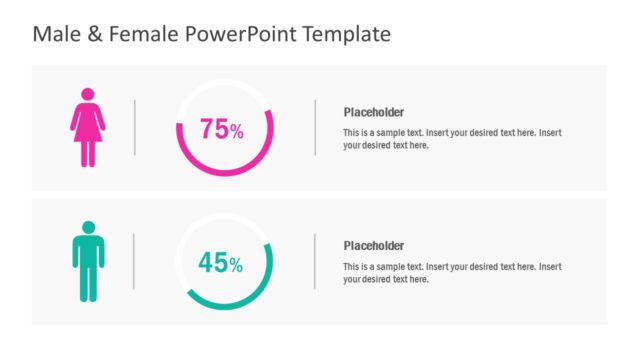 Male & Female PowerPoint Template

75%

Placeholder

This is a sample text. Insert your desired text here. Insert your desired text here.

45%

Placeholder

This is a sample text. Insert your desired text here. Insert your desired text here.